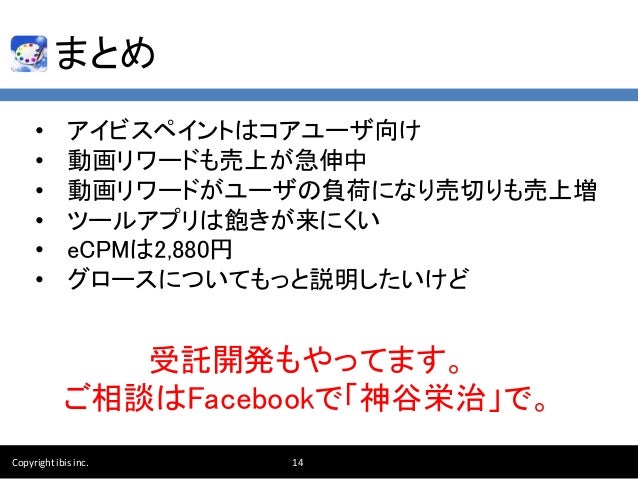 まとめ

• アイビスペイントはコアユーザ向け
• 動画リワードも売上が急伸中
• 動画リワードがユーザの負荷になり売切りも売上増
• ツールアプリは飽きが来にくい
• eCPMは2,880円
• グロースについてもっと説明したいけど

受託開発もやってます。
ご相談はFacebookで「神谷栄治」で。

Copyright ibis inc.
14